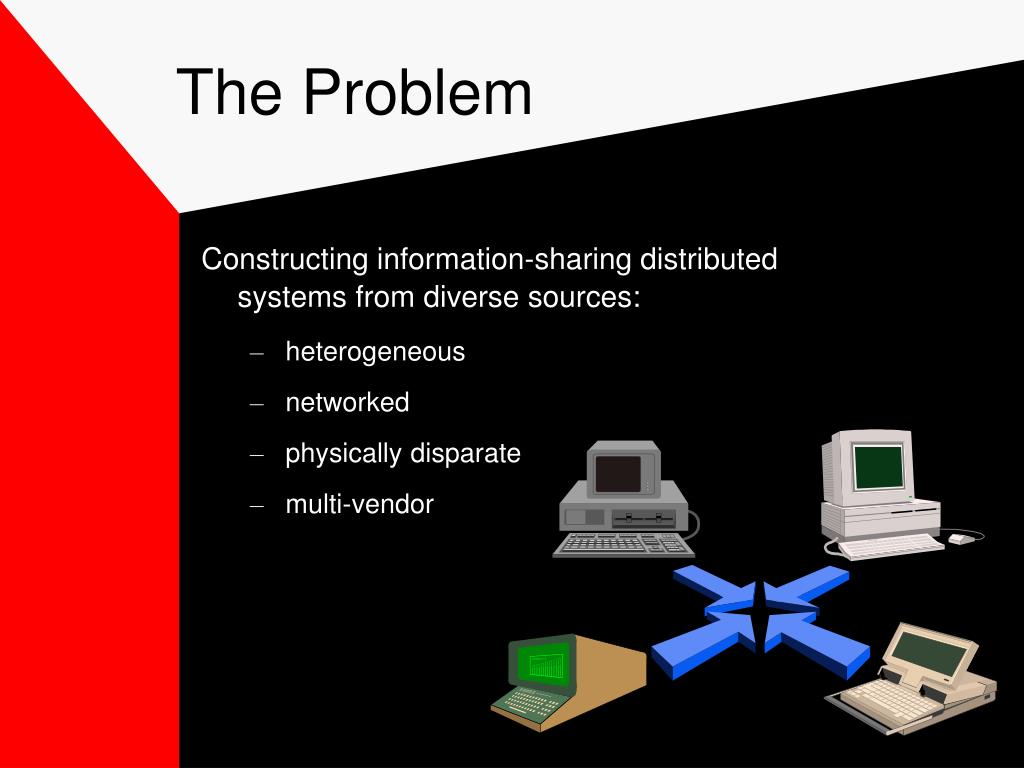 The Problem

Constructing information-sharing distributed systems from diverse sources:

– heterogeneous
– networked
– physically disparate
– multi-vendor